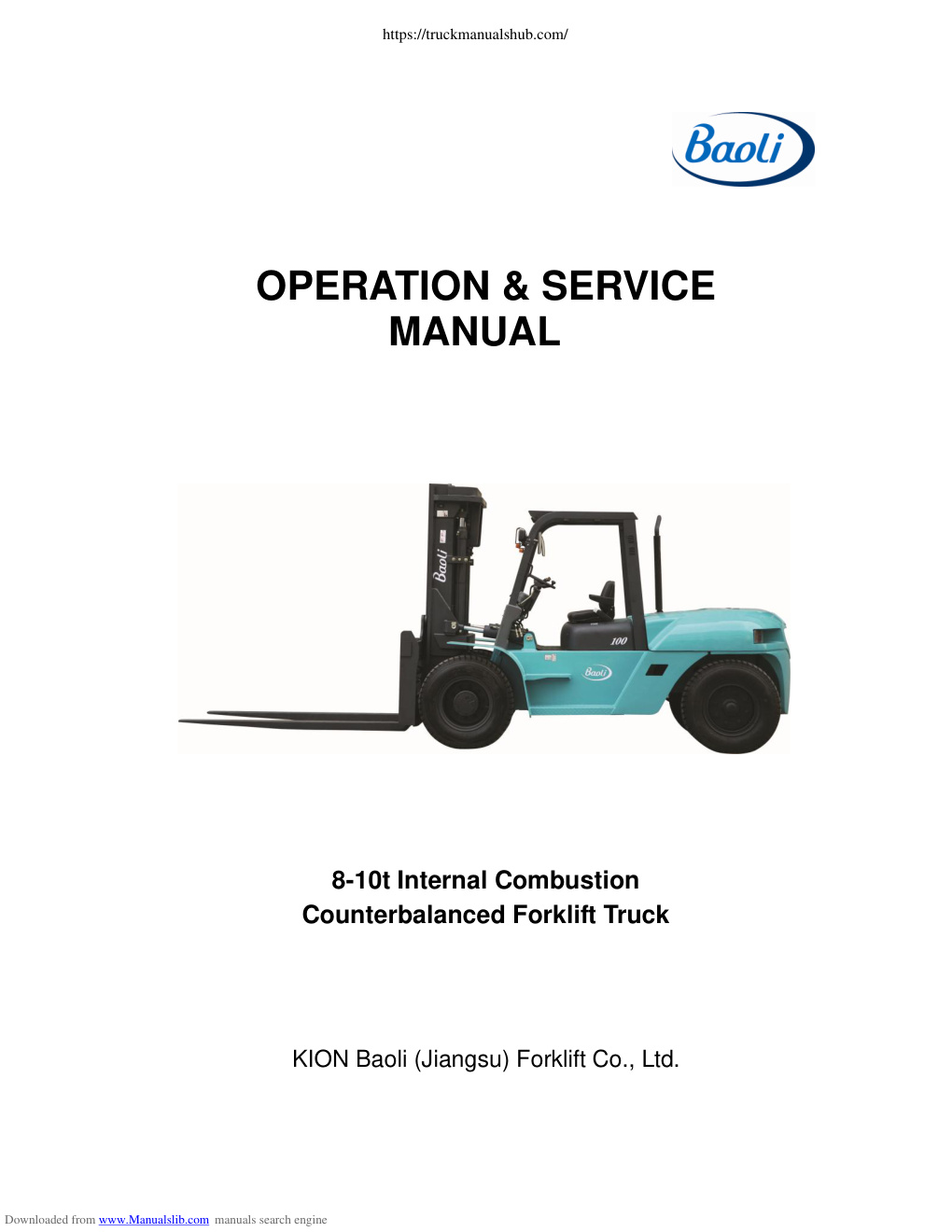 https://truckmanualshub.com/

Baoli

OPERATION & SERVICE MANUAL

Baoli

100

Baoli

8-10t Internal Combustion Counterbalanced Forklift Truck

KION Baoli (Jiangsu) Forklift Co., Ltd.

Downloaded from www.Manualslib.com manuals search engine